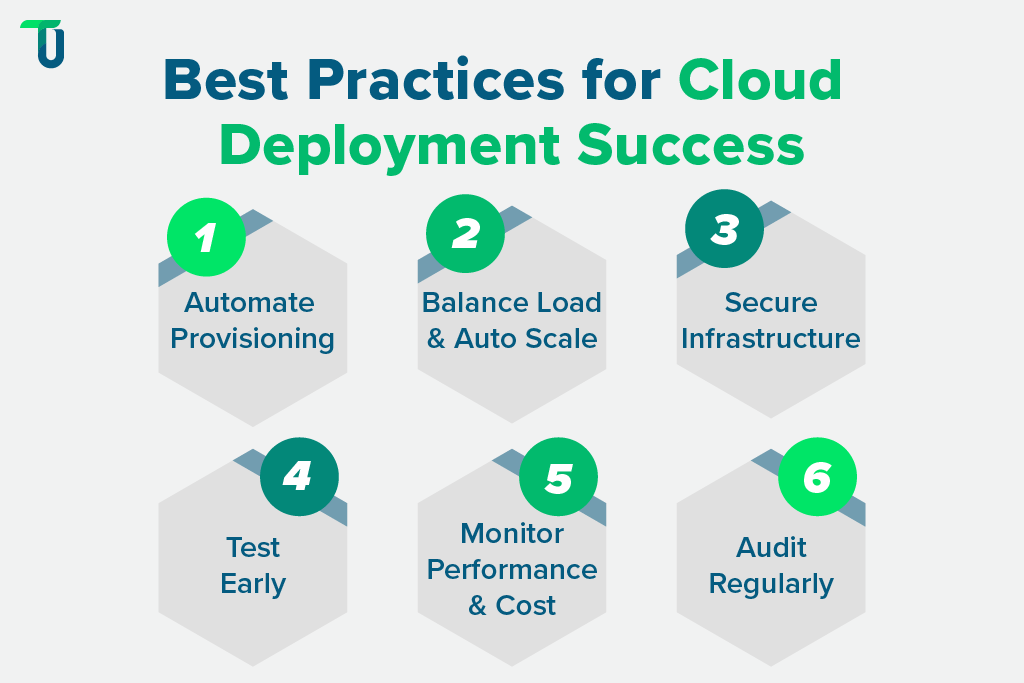 Best Practices for Cloud Deployment Success

1
Automate Provisioning

2
Balance Load & Auto Scale

3
Secure Infrastructure

4
Test Early

5
Monitor Performance & Cost

6
Audit Regularly